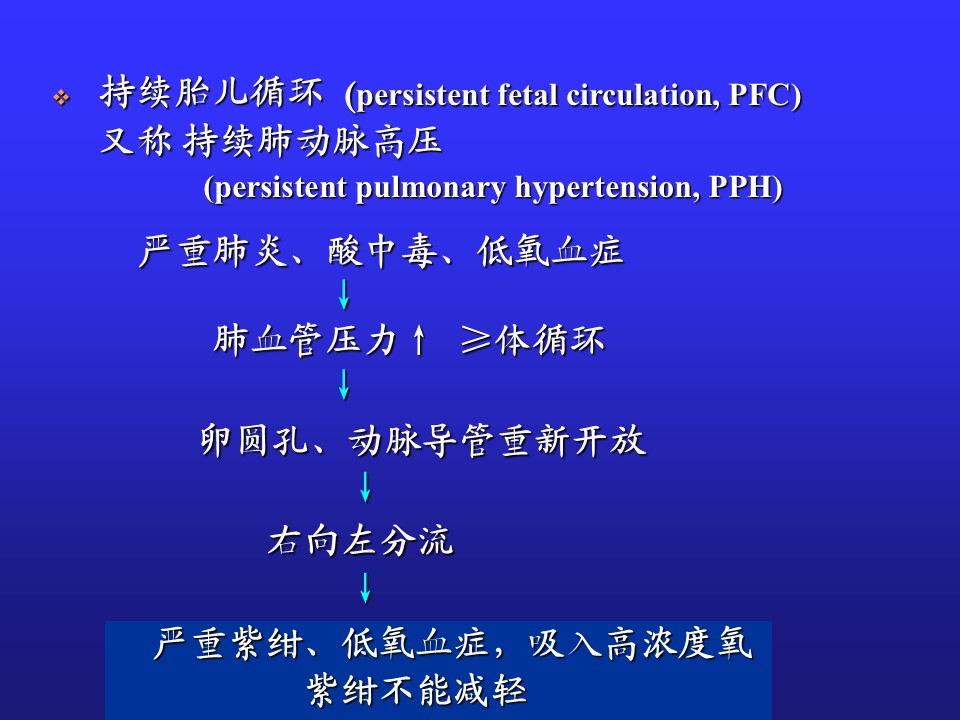 ❖ 持续胎儿循环 (persistent fetal circulation, PFC)
又称 持续肺动脉高压
(persistent pulmonary hypertension, PPH)

严重肺炎、酸中毒、低氧血症

↓

肺血管压力↑ ≥体循环

↓

卵圆孔、动脉导管重新开放

↓

右向左分流

↓

严重紫绀、低氧血症，吸入高浓度氧紫绀不能减轻